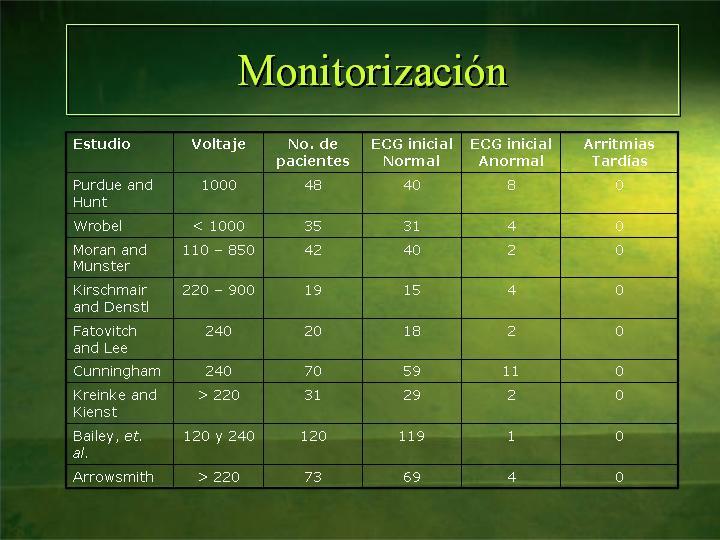 Monitorización

| Estudio | Voltaje | No. de pacientes | ECG inicial Normal | ECG inicial Anormal | Arritmias Tardías |
|---|---|---|---|---|---|
| Purdue and Hunt | 1000 | 48 | 40 | 8 | 0 |
| Wrobel | < 1000 | 35 | 31 | 4 | 0 |
| Moran and Munster | 110 – 850 | 42 | 40 | 2 | 0 |
| Kirschmair and Denstl | 220 – 900 | 19 | 15 | 4 | 0 |
| Fatovitch and Lee | 240 | 20 | 18 | 2 | 0 |
| Cunningham | 240 | 70 | 59 | 11 | 0 |
| Kreinke and Kienst | > 220 | 31 | 29 | 2 | 0 |
| Bailey, et. al. | 120 y 240 | 120 | 119 | 1 | 0 |
| Arrowsmith | > 220 | 73 | 69 | 4 | 0 |